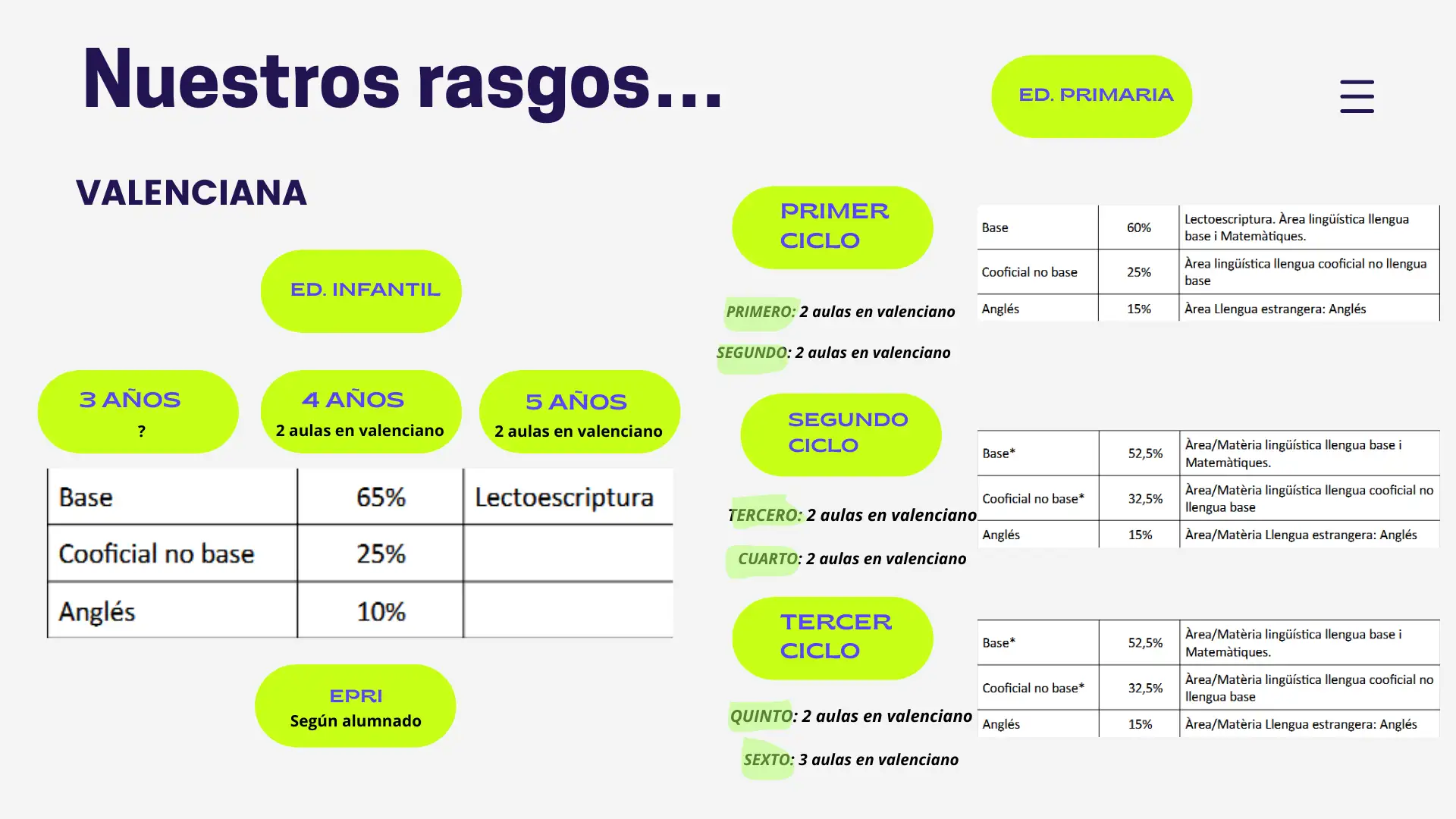 Nuestros rasgos...

ED. PRIMARIA

VALENCIANA

ED. INFANTIL

3 AÑOS
?

4 AÑOS
2 aulas en valenciano

5 AÑOS
2 aulas en valenciano

| Base | 65% | Lectoescriptura |
|---|---|---|
| Cooficial no base | 25% | |
| Anglés | 10% | |

EPRI
Según alumnado

PRIMER CICLO

PRIMERO: 2 aulas en valenciano

SEGUNDO: 2 aulas en valenciano

| Base | 60% | Lectoescriptura. Àrea lingüística llengua base i Matemàtiques. |
|---|---|---|
| Cooficial no base | 25% | Àrea lingüística llengua cooficial no llengua base |
| Anglés | 15% | Àrea Llengua estrangera: Anglés |

SEGUNDO CICLO

TERCERO: 2 aulas en valenciano

CUARTO: 2 aulas en valenciano

| Base* | 52,5% | Àrea/Matèria lingüística llengua base i Matemàtiques. |
|---|---|---|
| Cooficial no base* | 32,5% | Àrea/Matèria lingüística llengua cooficial no llengua base |
| Anglés | 15% | Àrea/Matèria Llengua estrangera: Anglés |

TERCER CICLO

QUINTO: 2 aulas en valenciano

SEXTO: 3 aulas en valenciano

| Base* | 52,5% | Àrea/Matèria lingüística llengua base i Matemàtiques. |
|---|---|---|
| Cooficial no base* | 32,5% | Àrea/Matèria lingüística llengua cooficial no llengua base |
| Anglés | 15% | Àrea/Matèria Llengua estrangera: Anglés |